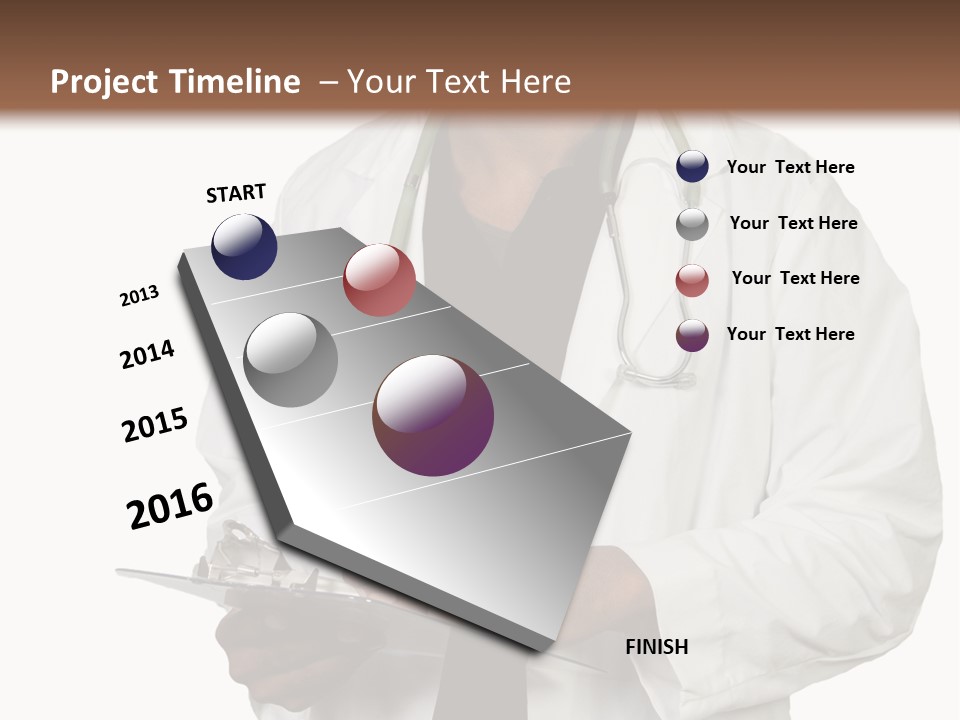 Project Timeline – Your Text Here

START

2013

2014

2015

2016

FINISH

Your Text Here

Your Text Here

Your Text Here

Your Text Here